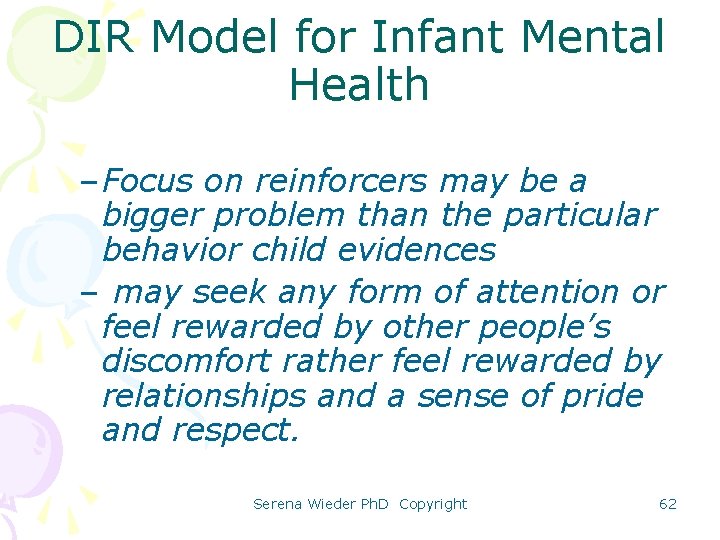 DIR Model for Infant Mental Health

– Focus on reinforcers may be a bigger problem than the particular behavior child evidences

– may seek any form of attention or feel rewarded by other people's discomfort rather feel rewarded by relationships and a sense of pride and respect.

Serena Wieder PhD Copyright

62